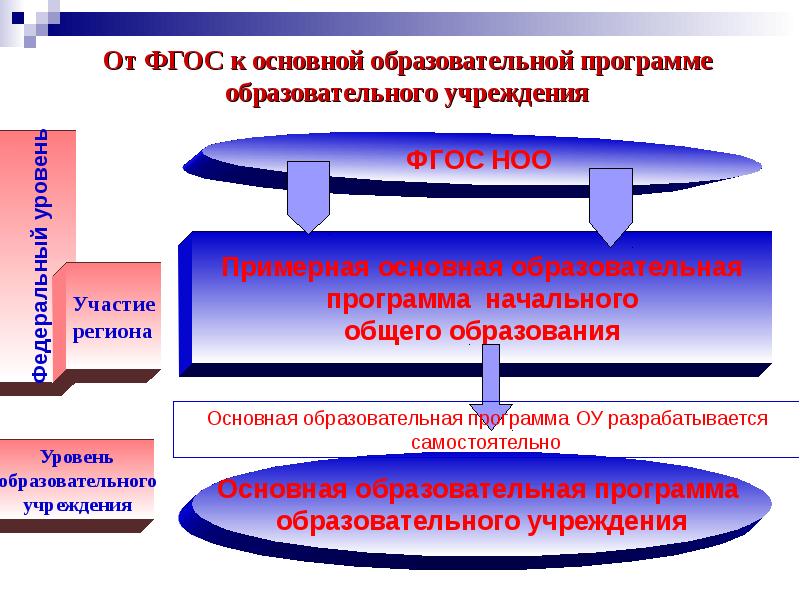 От ФГОС к основной образовательной программе образовательного учреждения

Федеральный уровень

Участие региона

Уровень образовательного учреждения

ФГОС НОО

Примерная основная образовательная программа начального общего образования

Основная образовательная программа ОУ разрабатывается самостоятельно

Основная образовательная программа образовательного учреждения